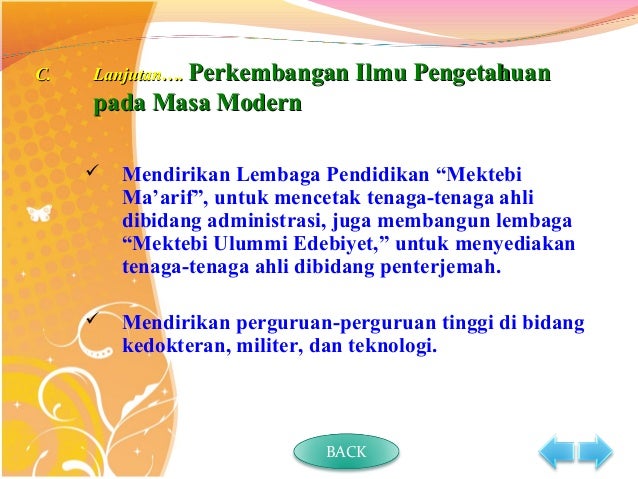 C. Lanjutan…. Perkembangan Ilmu Pengetahuan pada Masa Modern

✓ Mendirikan Lembaga Pendidikan “Mektebi Ma’arif”, untuk mencetak tenaga-tenaga ahli dibidang administrasi, juga membangun lembaga “Mektebi Ulummi Edebiyet,” untuk menyediakan tenaga-tenaga ahli dibidang penterjemah.

✓ Mendirikan perguruan-perguruan tinggi di bidang kedokteran, militer, dan teknologi.

BACK